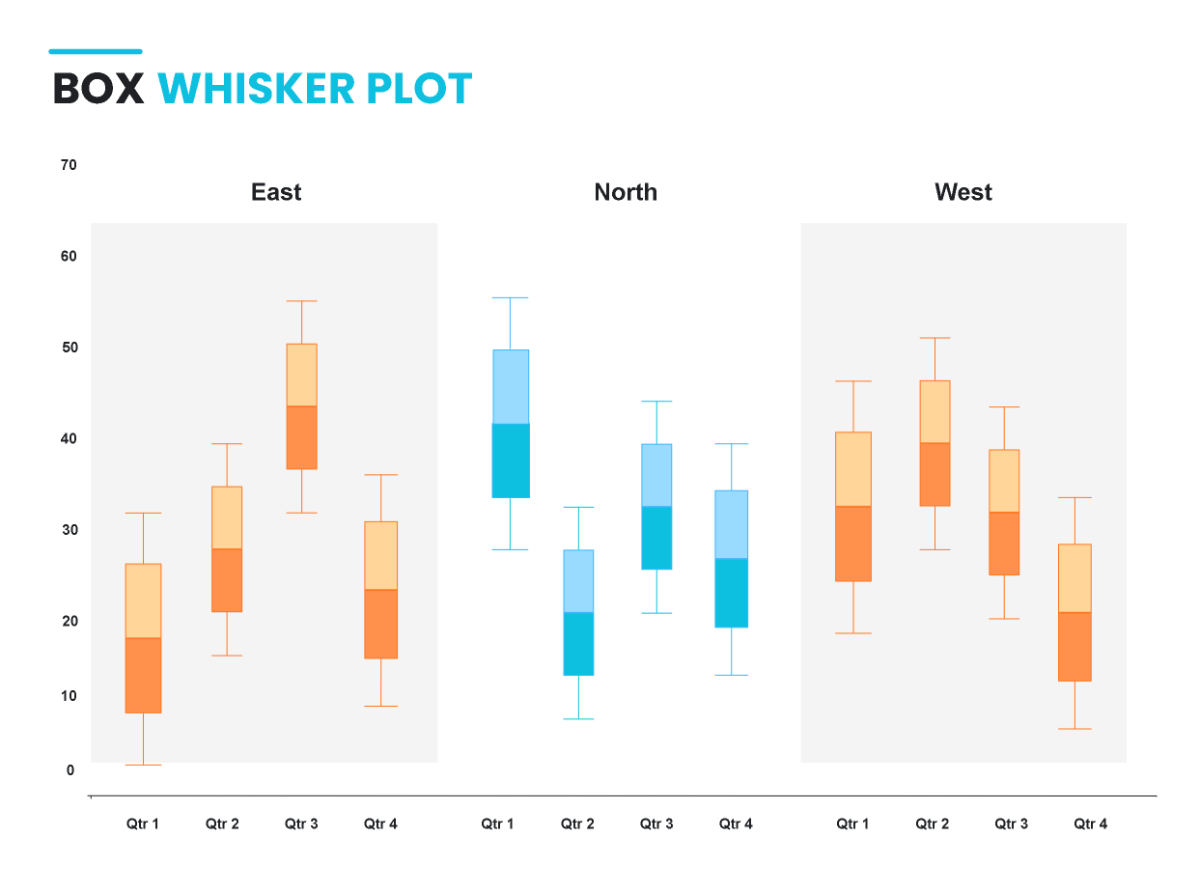 BOX WHISKER PLOT

70
60
50
40
30
20
10
0

East
North
West

Qtr 1
Qtr 2
Qtr 3
Qtr 4
Qtr 1
Qtr 2
Qtr 3
Qtr 4
Qtr 1
Qtr 2
Qtr 3
Qtr 4